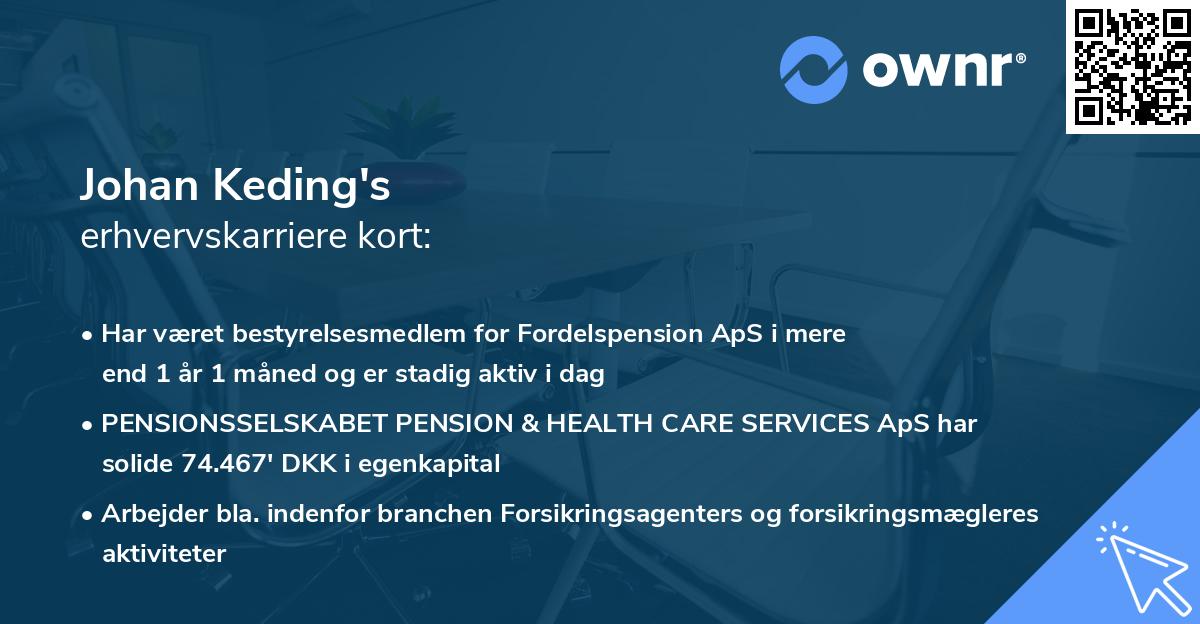 ownr®

Johan Keding's
erhvervskarriere kort:

• Har været bestyrelsesmedlem for Fordelspension ApS i mere end 1 år 1 måned og er stadig aktiv i dag

• PENSIONSSELSKABET PENSION & HEALTH CARE SERVICES ApS har solide 74.467' DKK i egenkapital

• Arbejder bla. indenfor branchen Forsikringsagenters og forsikringsmægleres aktiviteter